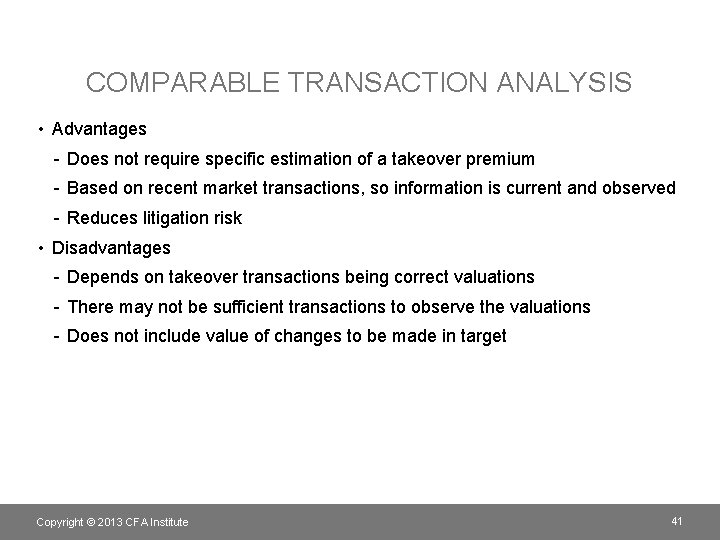 COMPARABLE TRANSACTION ANALYSIS

• Advantages
- Does not require specific estimation of a takeover premium
- Based on recent market transactions, so information is current and observed
- Reduces litigation risk

• Disadvantages
- Depends on takeover transactions being correct valuations
- There may not be sufficient transactions to observe the valuations
- Does not include value of changes to be made in target

Copyright © 2013 CFA Institute

41